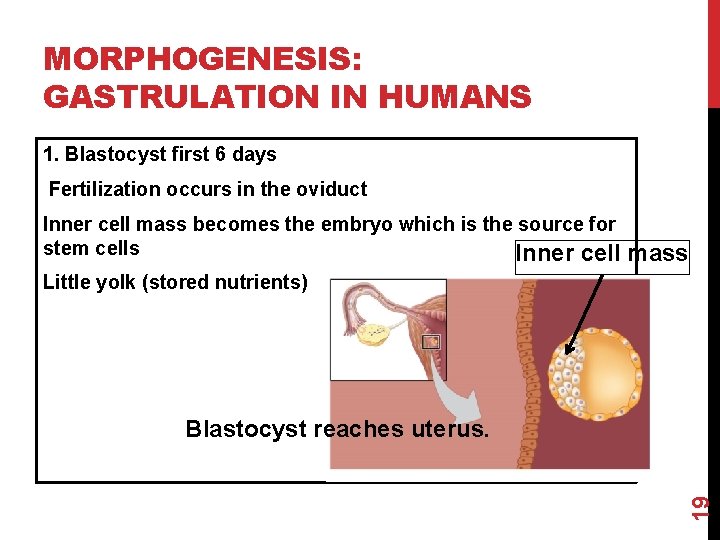 MORPHOGENESIS: GASTRULATION IN HUMANS

1. Blastocyst first 6 days

Fertilization occurs in the oviduct

Inner cell mass becomes the embryo which is the source for stem cells

Little yolk (stored nutrients)

Inner cell mass

Blastocyst reaches uterus.

19